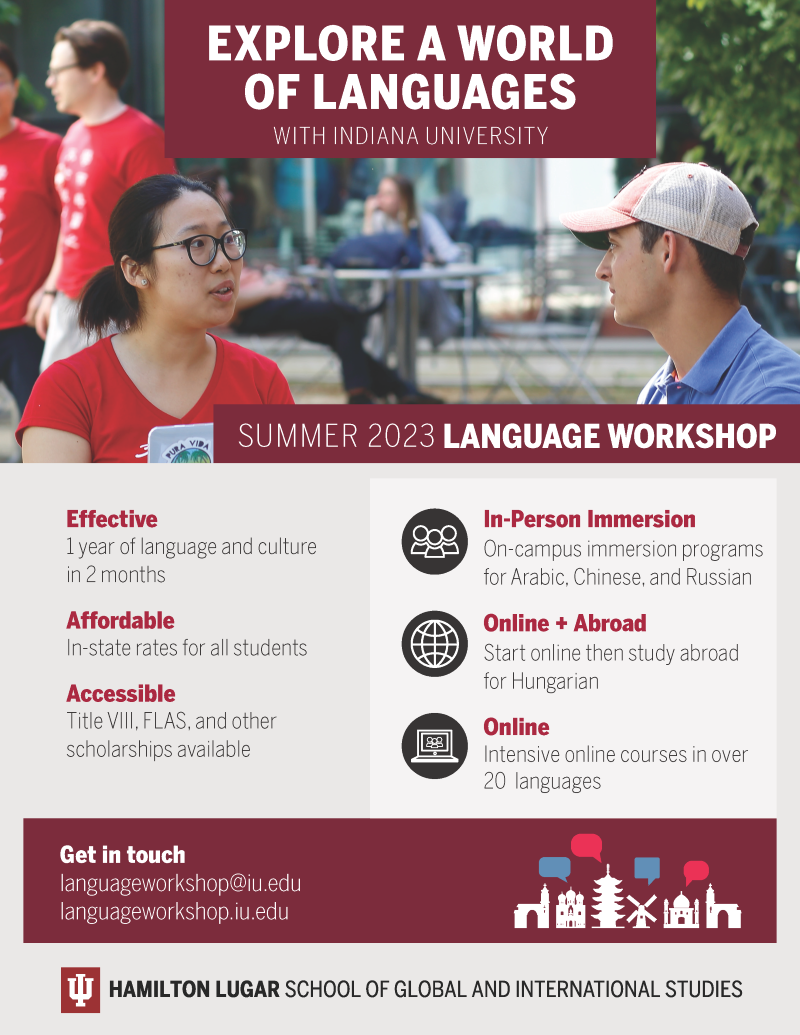 EXPLORE A WORLD OF LANGUAGES
WITH INDIANA UNIVERSITY

PURA VIDA

SUMMER 2023 LANGUAGE WORKSHOP

Effective
1 year of language and culture in 2 months

Affordable
In-state rates for all students

Accessible
Title VIII, FLAS, and other scholarships available

In-Person Immersion
On-campus immersion programs for Arabic, Chinese, and Russian

Online + Abroad
Start online then study abroad for Hungarian

Online
Intensive online courses in over 20 languages

Get in touch
languageworkshop@iu.edu
languageworkshop.iu.edu

HAMILTON LUGAR SCHOOL OF GLOBAL AND INTERNATIONAL STUDIES